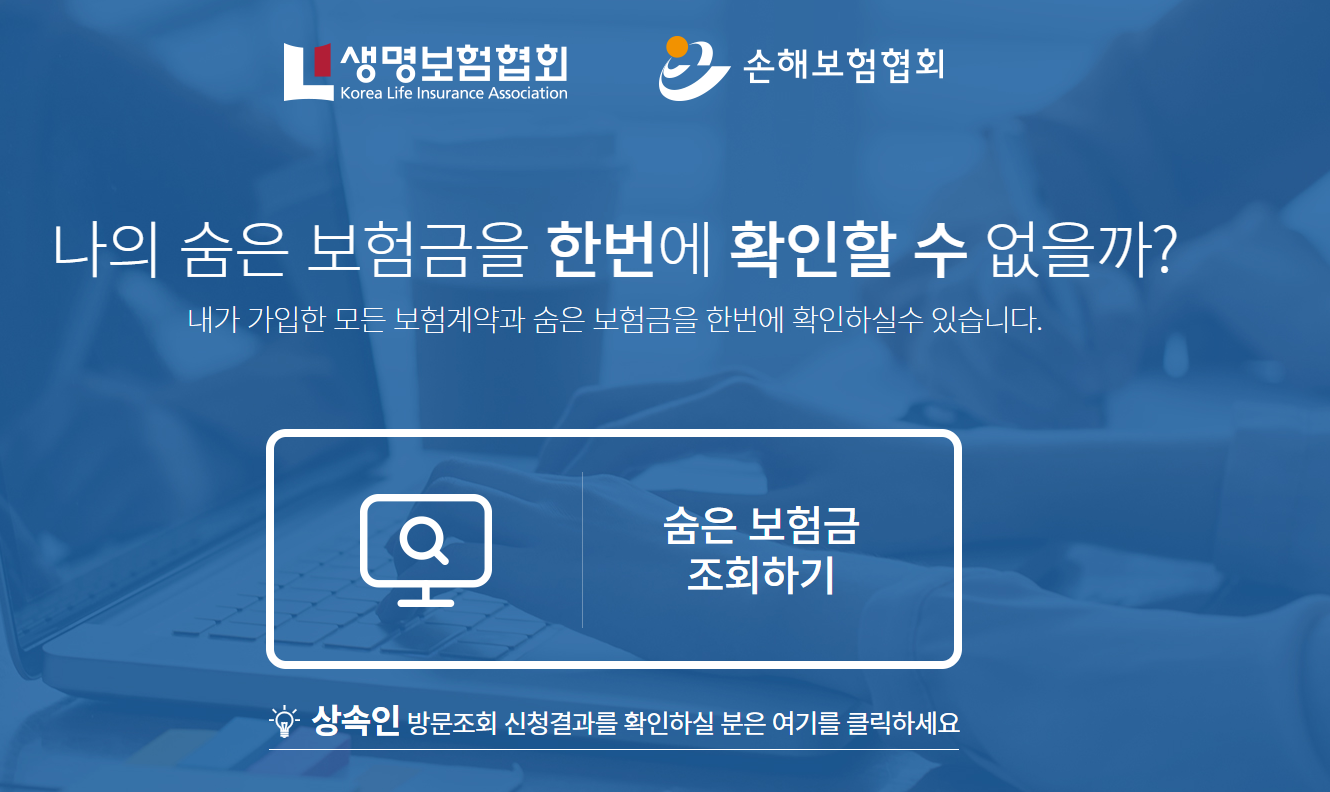 생명보험협회
Korea Life Insurance Association

손해보험협회

나의 숨은 보험금을 한번에 확인할 수 없을까?

내가 가입한 모든 보험계약과 숨은 보험금을 한번에 확인하실수 있습니다.

숨은 보험금 조회하기

상속인 방문조회 신청결과를 확인하실 분은 여기를 클릭하세요